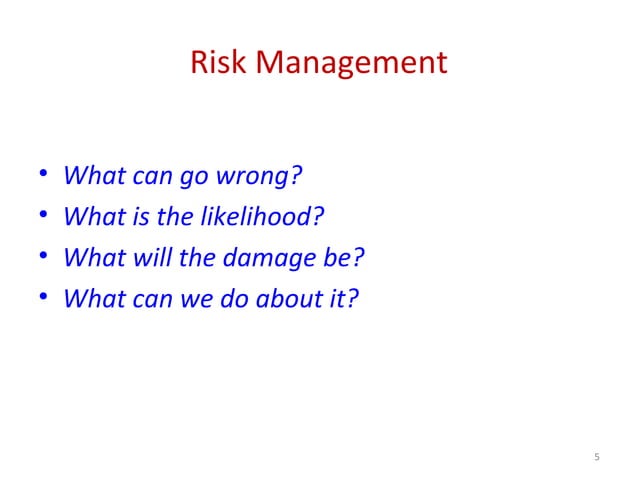 Risk Management

• What can go wrong?
• What is the likelihood?
• What will the damage be?
• What can we do about it?

5